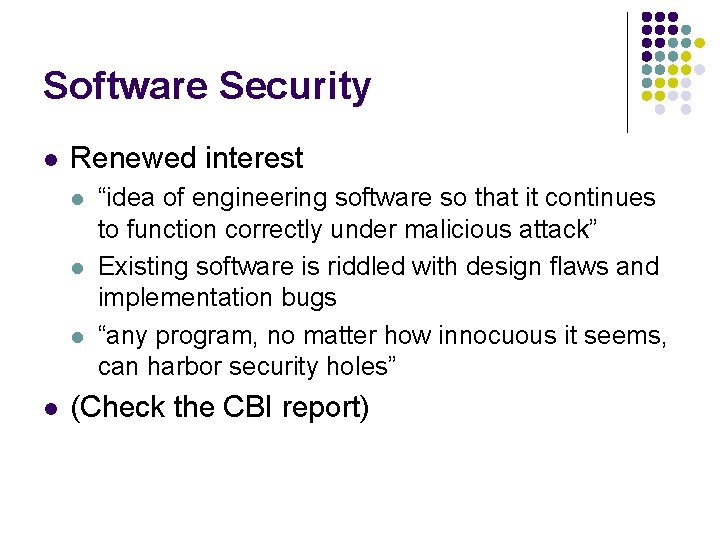 Software Security

- Renewed interest
  - “idea of engineering software so that it continues to function correctly under malicious attack”
  - Existing software is riddled with design flaws and implementation bugs
  - “any program, no matter how innocuous it seems, can harbor security holes”
- (Check the CBI report)